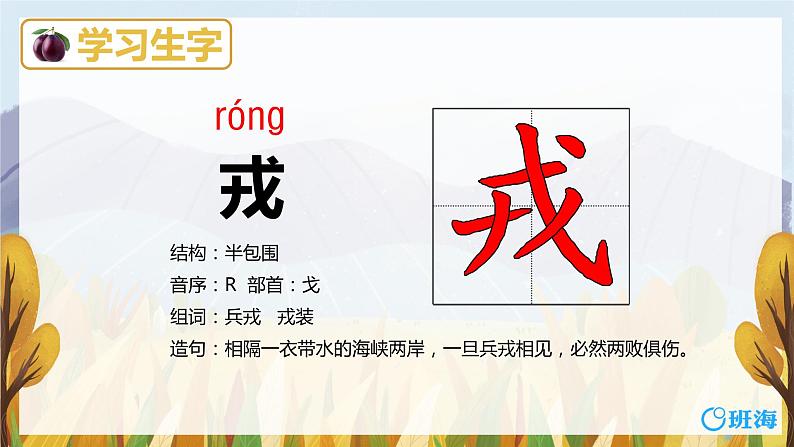 学习生字

róng
戎

戎

结构：半包围
音序：R 部首：戈
组词：兵戎 戎装
造句：相隔一衣带水的海峡两岸，一旦兵戎相见，必然两败俱伤。

班海